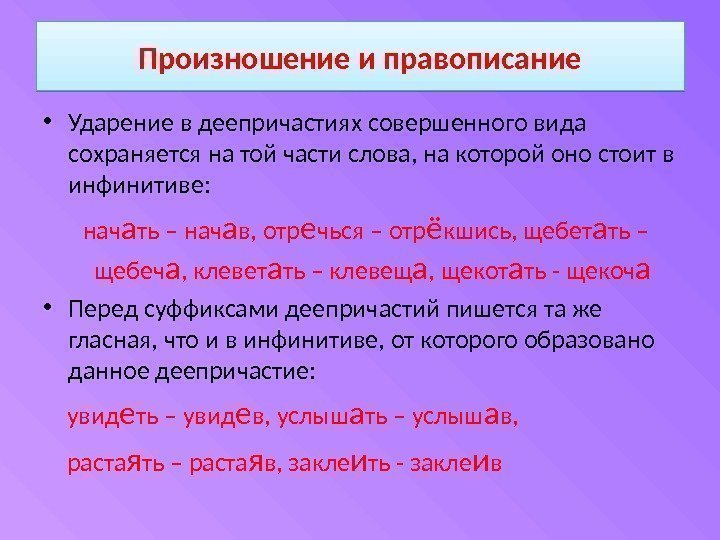 Произношение и правописание

• Ударение в деепричастиях совершенного вида сохраняется на той части слова, на которой оно стоит в инфинитиве:

начать – начав, отречься – отрёкшись, щебетать – щебеча, клеветать – клевеща, щекотать - щекоча

• Перед суффиксами деепричастий пишется та же гласная, что и в инфинитиве, от которого образовано данное деепричастие:

увидеть – увидев, услышать – услышав,

растаять – растаяв, заклеить - заклеив